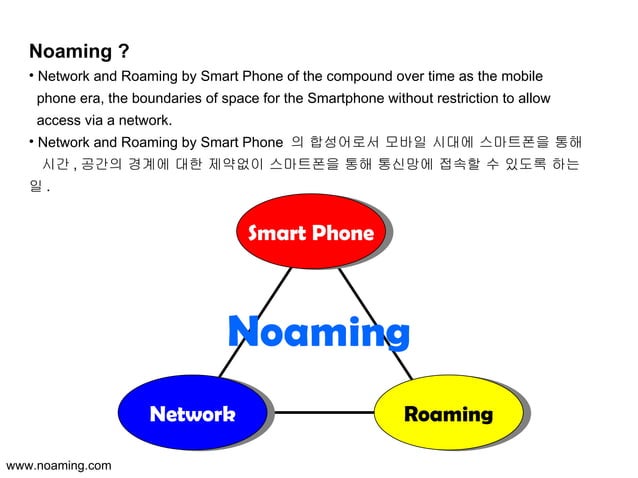 Noaming ?

• Network and Roaming by Smart Phone of the compound over time as the mobile phone era, the boundaries of space for the Smartphone without restriction to allow access via a network.

• Network and Roaming by Smart Phone 의 합성어로서 모바일 시대에 스마트폰을 통해 시간 , 공간의 경계에 대한 제약없이 스마트폰을 통해 통신망에 접속할 수 있도록 하는 일 .

Smart Phone

Noaming

Network

Roaming

www.noaming.com